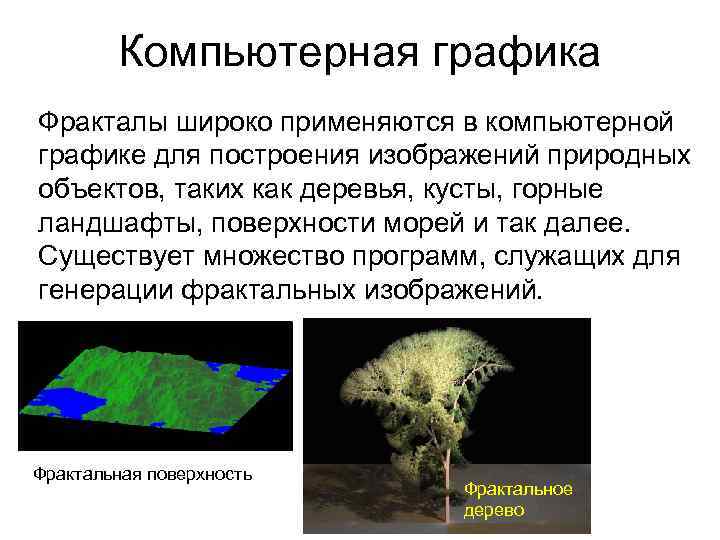 Компьютерная графика

Фракталы широко применяются в компьютерной графике для построения изображений природных объектов, таких как деревья, кусты, горные ландшафты, поверхности морей и так далее. Существует множество программ, служащих для генерации фрактальных изображений.

Фрактальная поверхность

Фрактальное дерево